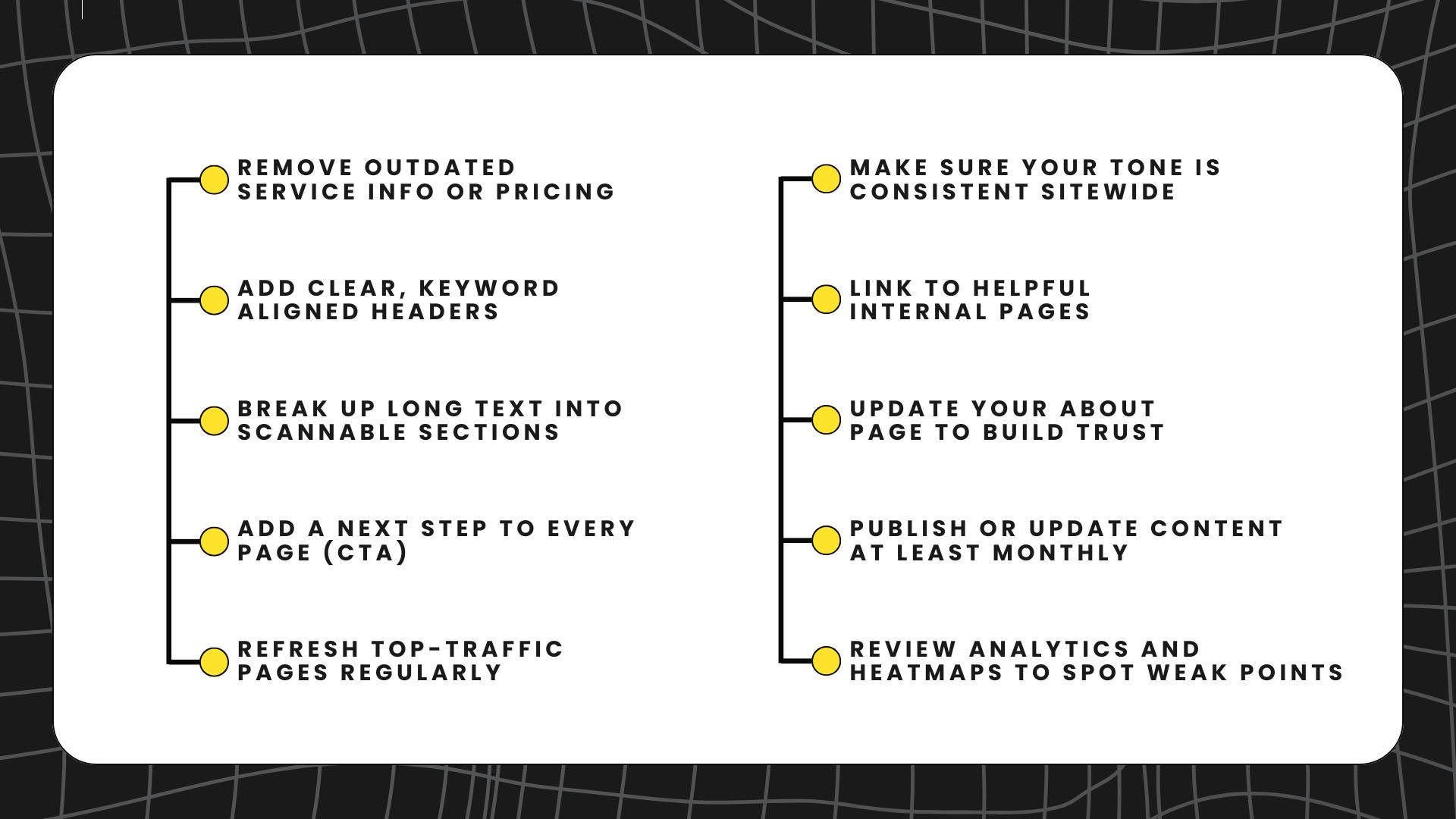 REMOVE OUTDATED SERVICE INFO OR PRICING

ADD CLEAR, KEYWORD ALIGNED HEADERS

BREAK UP LONG TEXT INTO SCANNABLE SECTIONS

ADD A NEXT STEP TO EVERY PAGE (CTA)

REFRESH TOP-TRAFFIC PAGES REGULARLY

MAKE SURE YOUR TONE IS CONSISTENT SITEWIDE

LINK TO HELPFUL INTERNAL PAGES

UPDATE YOUR ABOUT PAGE TO BUILD TRUST

PUBLISH OR UPDATE CONTENT AT LEAST MONTHLY

REVIEW ANALYTICS AND HEATMAPS TO SPOT WEAK POINTS